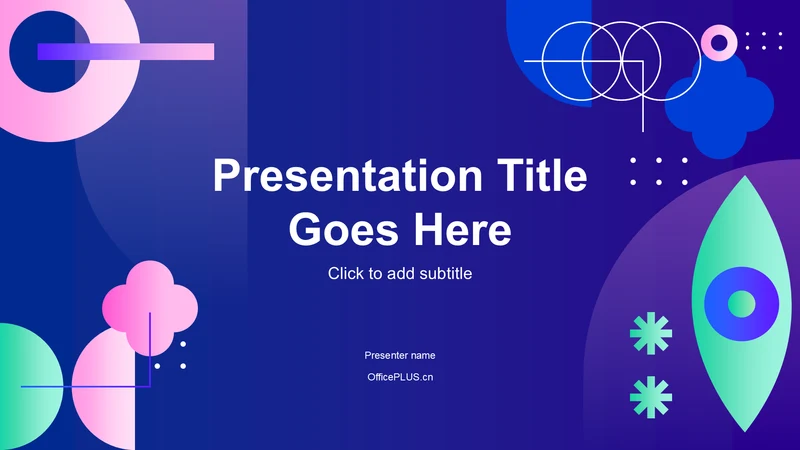 Presentation Title Goes Here

Click to add subtitle

Presenter name

OfficePLUS.cn